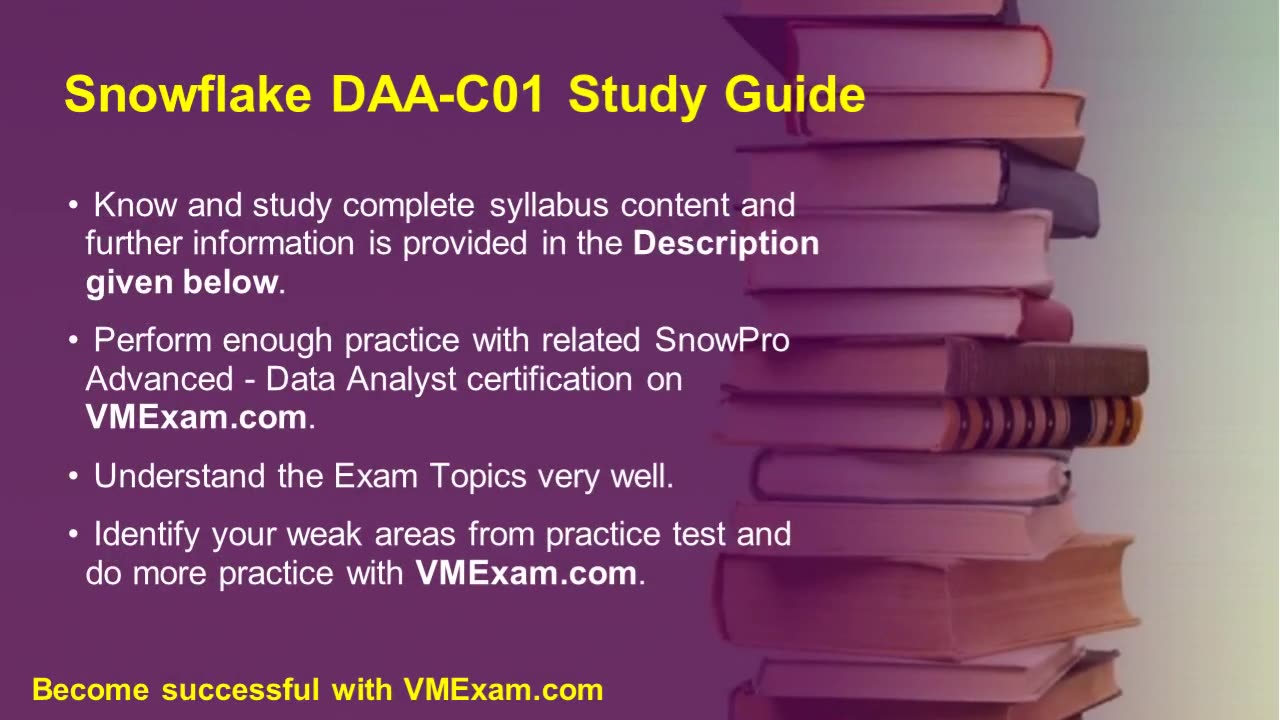 Snowflake DAA-C01 Study Guide

• Know and study complete syllabus content and further information is provided in the Description given below.

• Perform enough practice with related SnowPro Advanced - Data Analyst certification on VMExam.com.

• Understand the Exam Topics very well.

• Identify your weak areas from practice test and do more practice with VMExam.com.

Become successful with VMExam.com